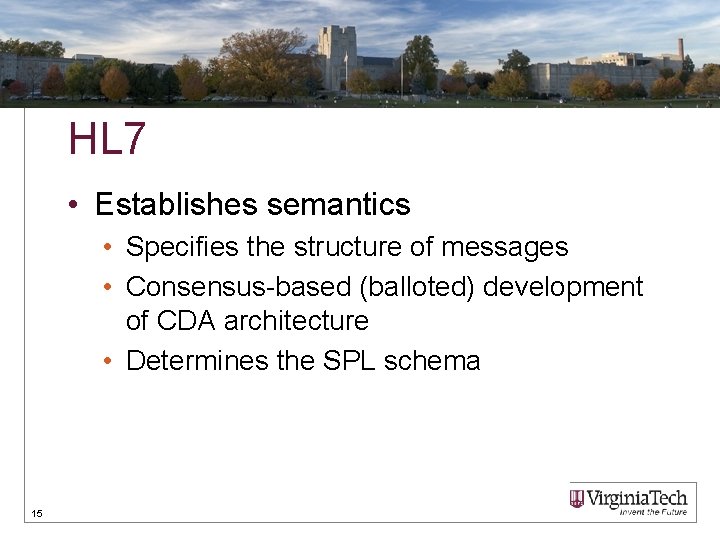 HL7

• Establishes semantics
  • Specifies the structure of messages
  • Consensus-based (balloted) development of CDA architecture
  • Determines the SPL schema

15

VirginiaTech
Invent the Future